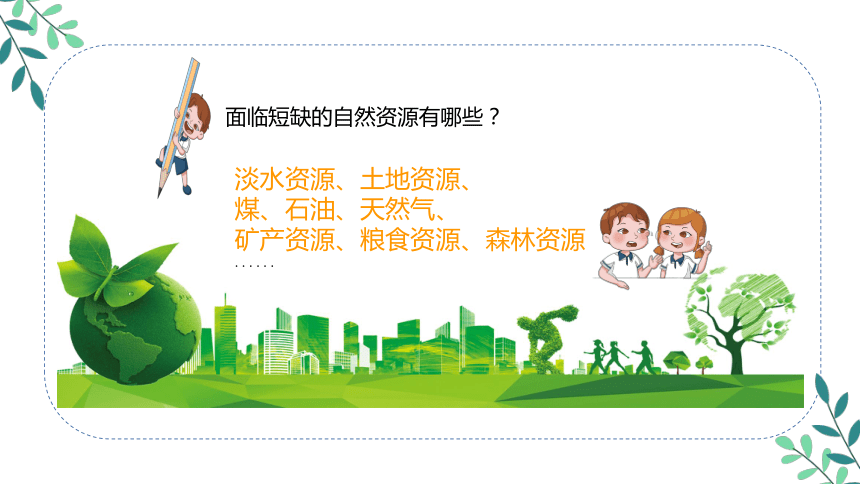 面临短缺的自然资源有哪些？

淡水资源、土地资源、
煤、石油、天然气、
矿产资源、粮食资源、森林资源
……